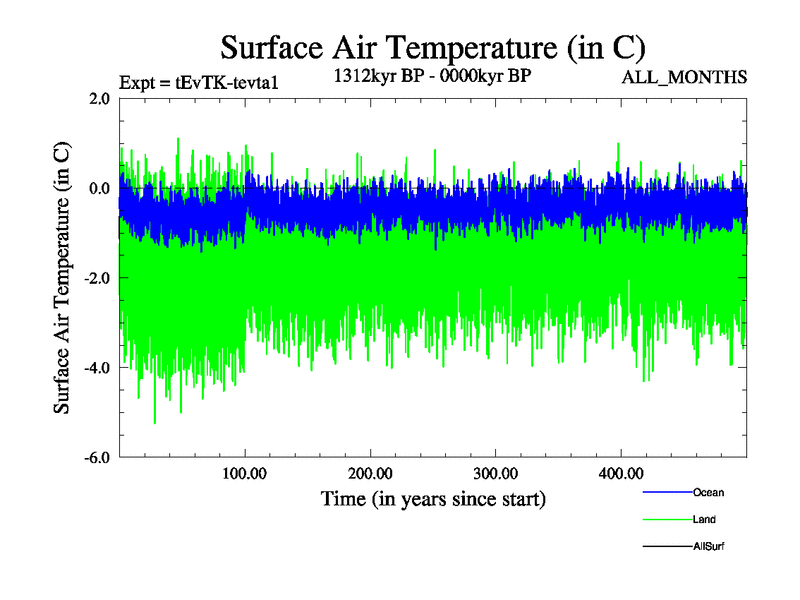 Surface Air Temperature (in C)

Expt = tEvTK-tevta1

1312kyr BP - 0000kyr BP

ALL_MONTHS

Surface Air Temperature (in C)

2.0
0.0
-2.0
-4.0
-6.0

100.00
200.00
300.00
400.00

Time (in years since start)

Ocean
Land
AllSurf